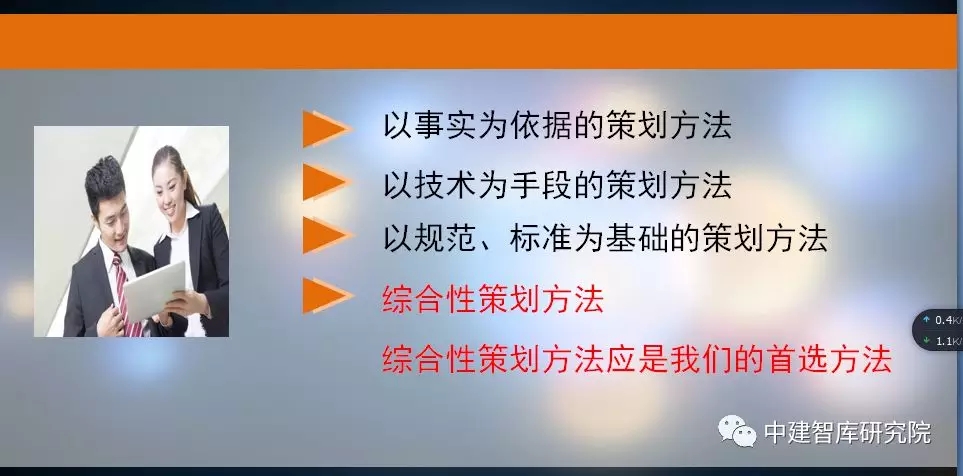 以事实为依据的策划方法

以技术为手段的策划方法

以规范、标准为基础的策划方法

综合性策划方法

综合性策划方法应是我们的首选方法

0.4K/

1.1K/

中建智库研究院